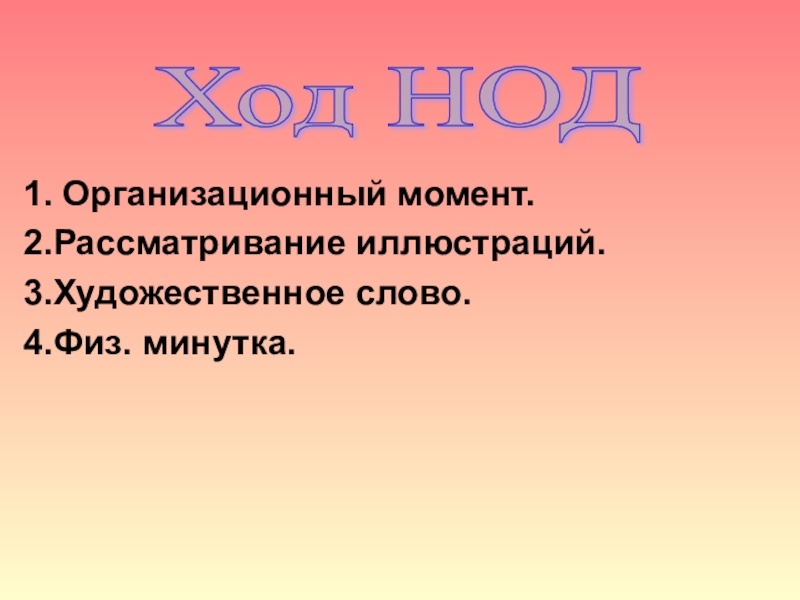 Ход НОД

1. Организационный момент.
2.Рассматривание иллюстраций.
3.Художественное слово.
4.Физ. минутка.